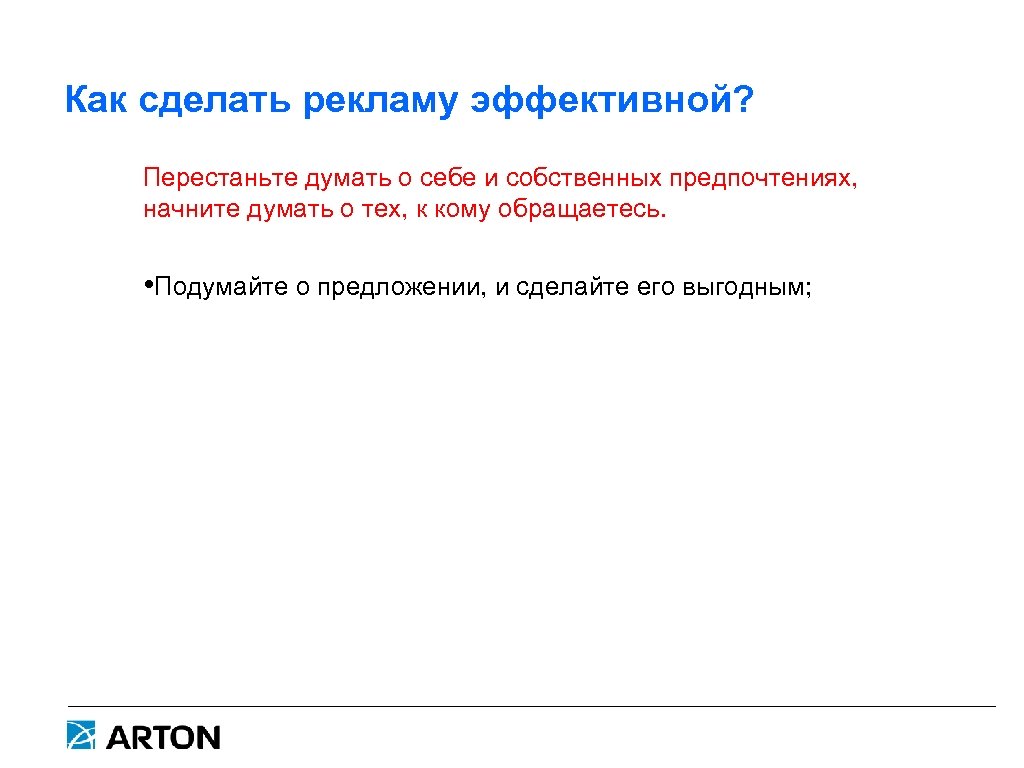 Как сделать рекламу эффективной?

Перестаньте думать о себе и собственных предпочтениях, начните думать о тех, к кому обращаетесь.

•Подумайте о предложении, и сделайте его выгодным;

ARTON